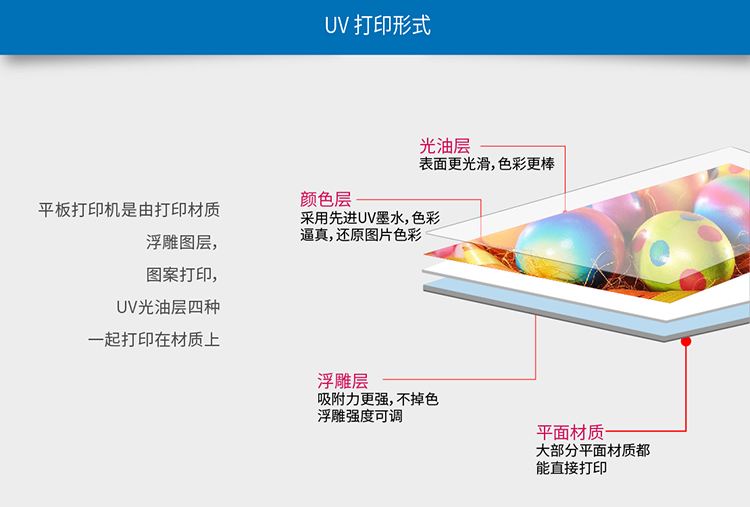 UV 打印形式

平板打印机是由打印材质
浮雕图层，
图案打印，
UV光油层四种
一起打印在材质上

光油层
表面更光滑，色彩更棒

颜色层
采用先进UV墨水，色彩逼真，还原图片色彩

浮雕层
吸附力更强，不掉色
浮雕强度可调

平面材质
大部分平面材质都能直接打印